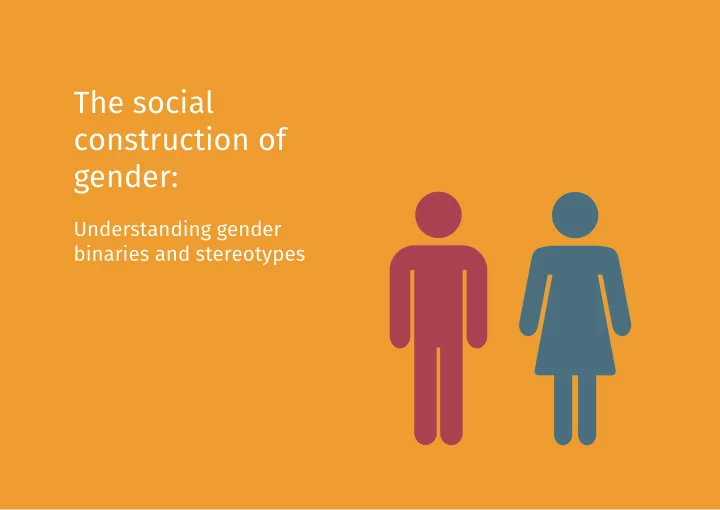 The social construction of gender:

Understanding gender binaries and stereotypes